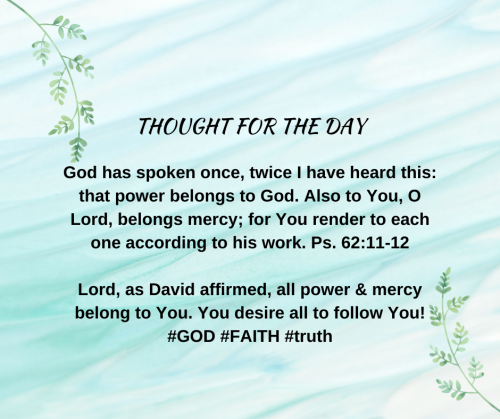 THOUGHT FOR THE DAY

God has spoken once, twice I have heard this: that power belongs to God. Also to You, O Lord, belongs mercy; for You render to each one according to his work. Ps. 62:11-12

Lord, as David affirmed, all power & mercy belong to You. You desire all to follow You! #GOD #FAITH #truth